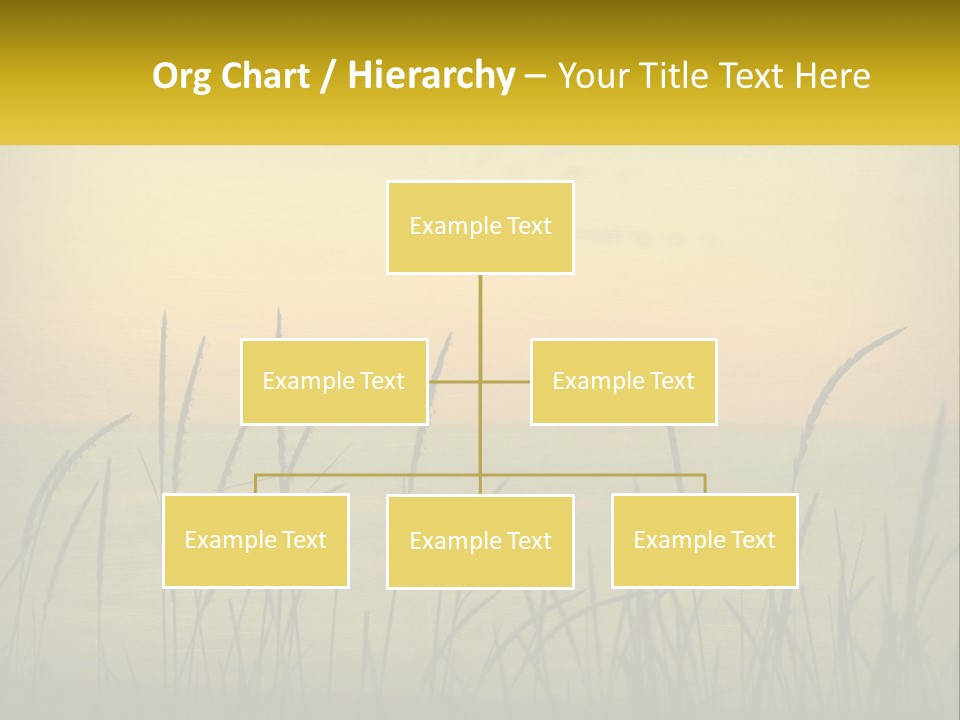 Org Chart / Hierarchy – Your Title Text Here

Example Text

Example Text

Example Text

Example Text

Example Text

Example Text